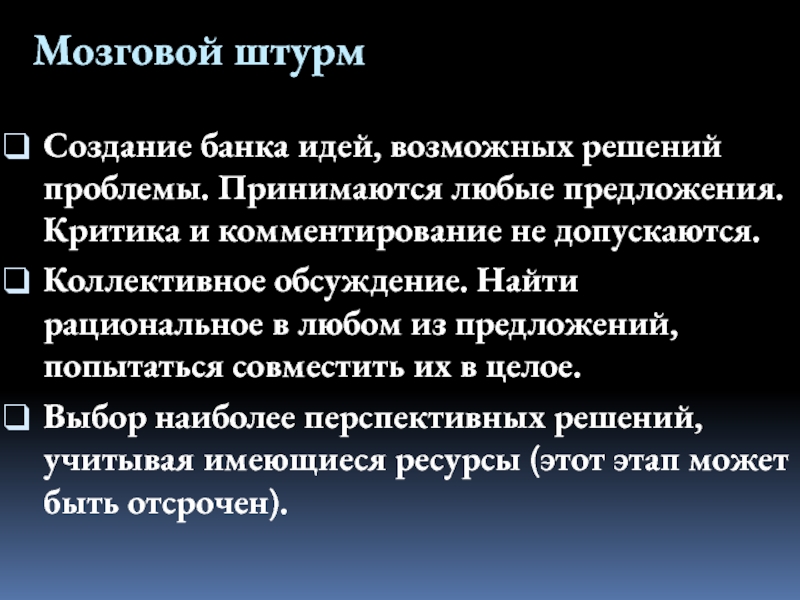 Мозговой штурм

❑ Создание банка идей, возможных решений проблемы. Принимаются любые предложения. Критика и комментирование не допускаются.

❑ Коллективное обсуждение. Найти рациональное в любом из предложений, попытаться совместить их в целое.

❑ Выбор наиболее перспективных решений, учитывая имеющиеся ресурсы (этот этап может быть отсрочен).